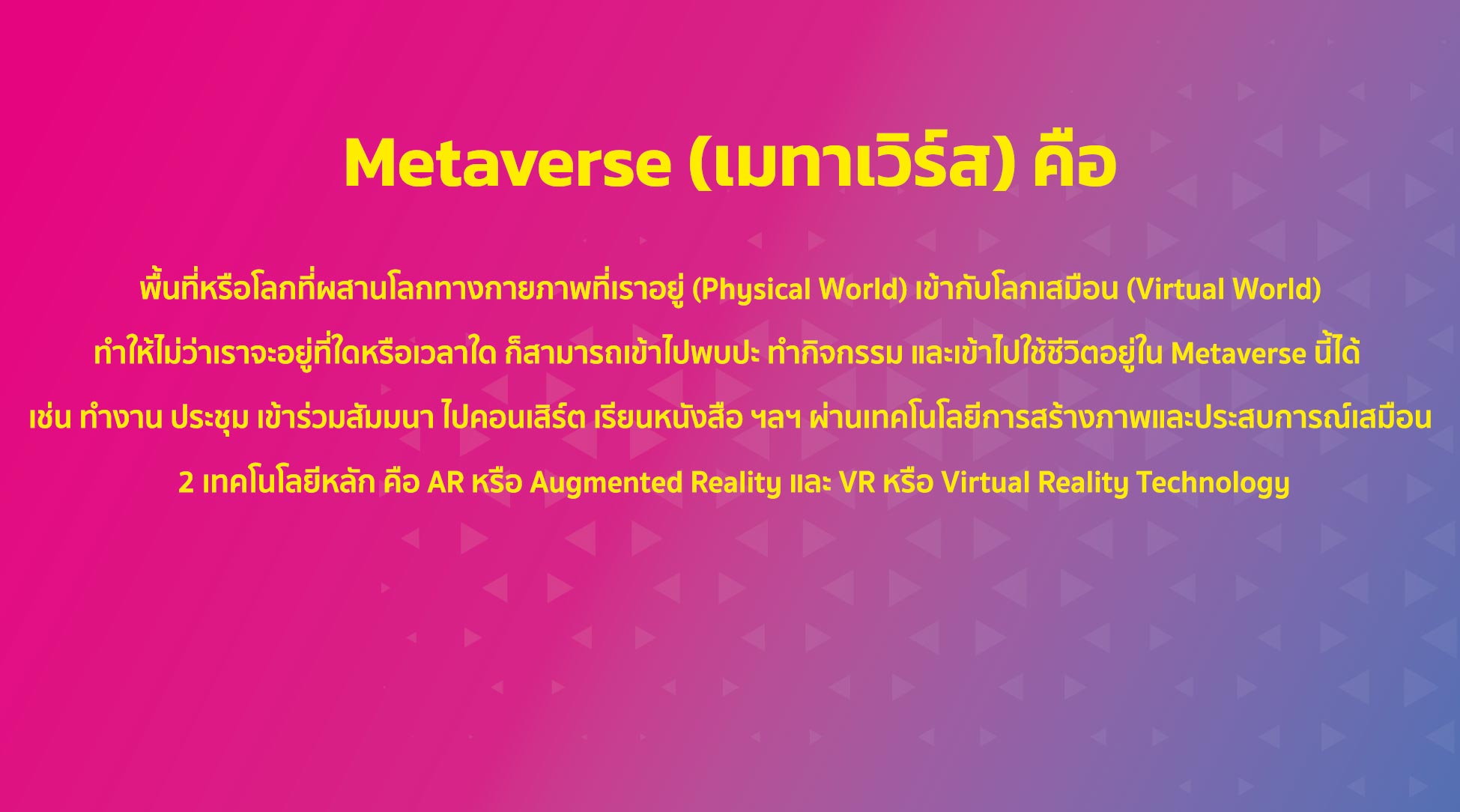 Metaverse (เมทาเวิร์ส) คือ

พื้นที่หรือโลกที่ผสานโลกทางกายภาพที่เราอยู่ (Physical World) เข้ากับโลกเสมือน (Virtual World) ทำให้ไม่ว่าเราจะอยู่ที่ใดหรือเวลาใด ก็สามารถเข้าไปพบปะ ทำกิจกรรม และเข้าไปใช้ชีวิตอยู่ใน Metaverse นี้ได้ เช่น ทำงาน ประชุม เข้าร่วมสัมมนา ไปคอนเสิร์ต เรียนหนังสือ ฯลฯ ผ่านเทคโนโลยีการสร้างภาพและประสบการณ์เสมือน 2 เทคโนโลยีหลัก คือ AR หรือ Augmented Reality และ VR หรือ Virtual Reality Technology